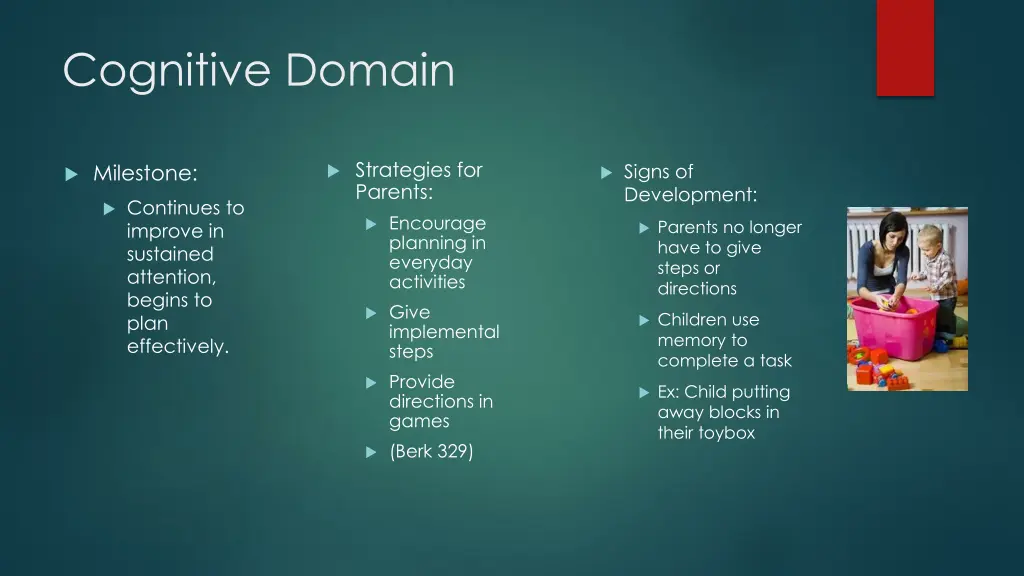 Cognitive Domain

Milestone:

Continues to improve in sustained attention, begins to plan effectively.

Strategies for Parents:

Encourage planning in everyday activities

Give implemental steps

Provide directions in games

(Berk 329)

Signs of Development:

Parents no longer have to give steps or directions

Children use memory to complete a task

Ex: Child putting away blocks in their toybox